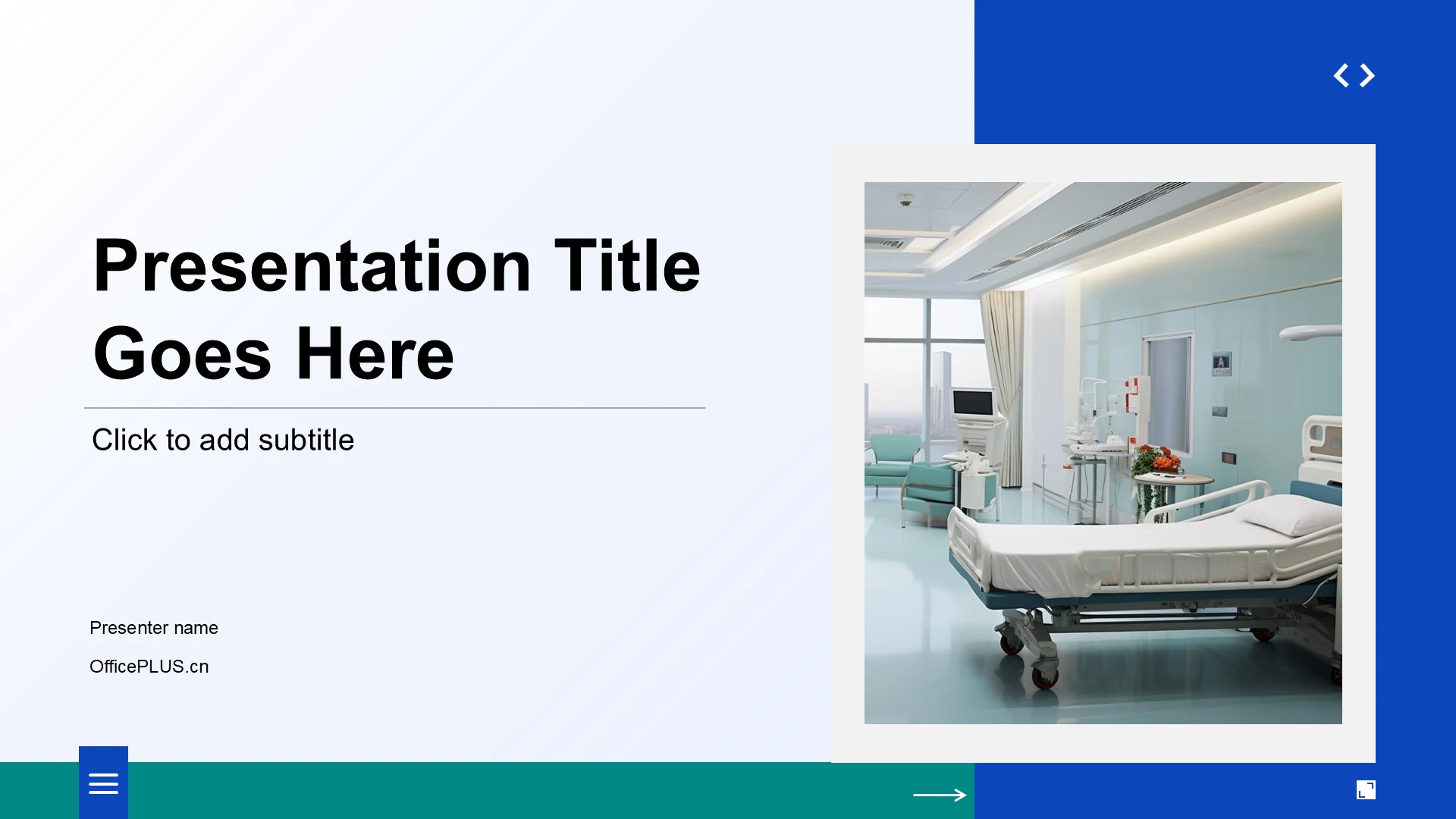 Presentation Title Goes Here

Click to add subtitle

Presenter name

OfficePLUS.cn